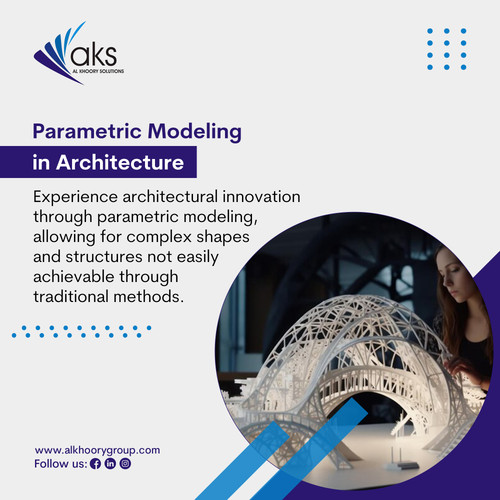 aks
AL KHOORY SOLUTIONS

Parametric Modeling
in Architecture

Experience architectural innovation through parametric modeling, allowing for complex shapes and structures not easily achievable through traditional methods.

www.alkhoorygroup.com
Follow us: